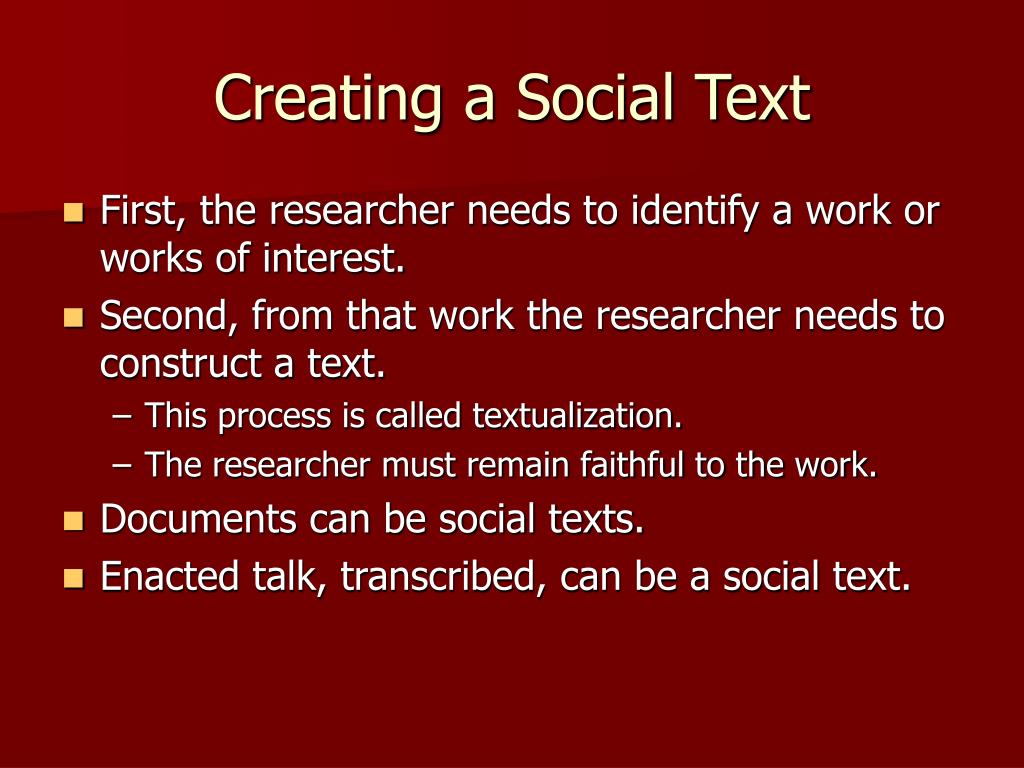 Creating a Social Text

- First, the researcher needs to identify a work or works of interest.
- Second, from that work the researcher needs to construct a text.
  – This process is called textualization.
  – The researcher must remain faithful to the work.
- Documents can be social texts.
- Enacted talk, transcribed, can be a social text.